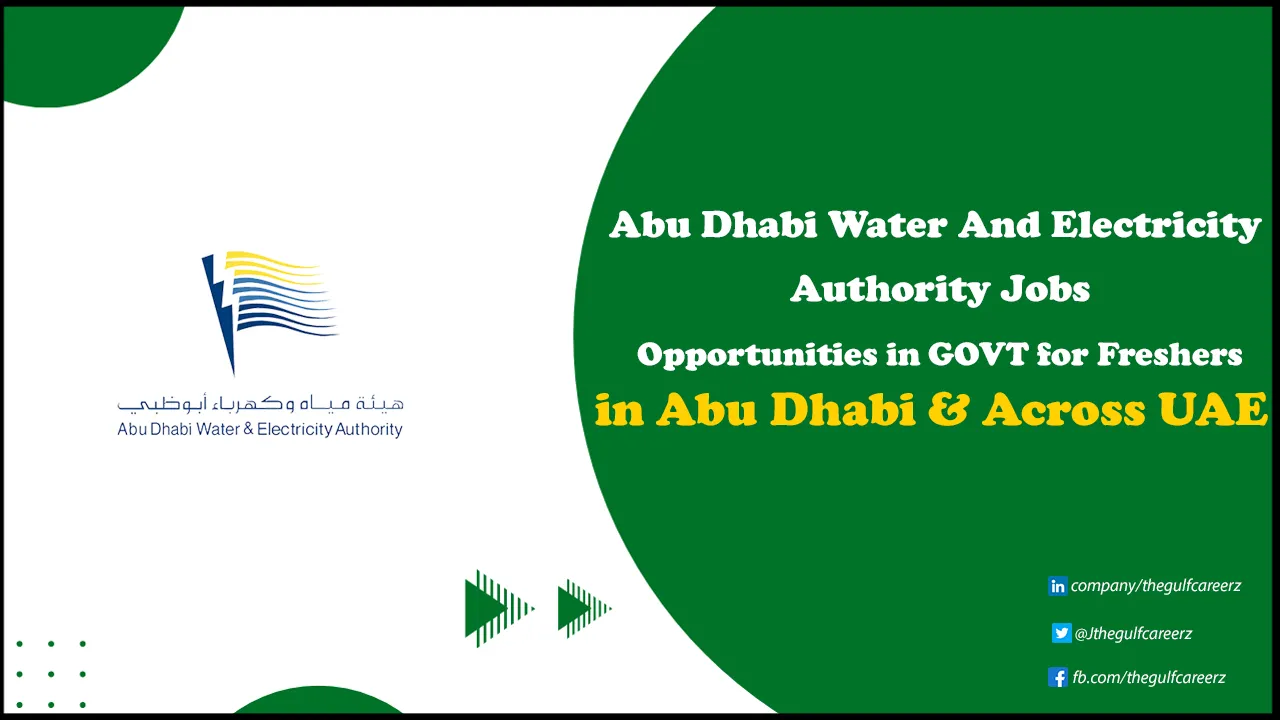 هيئة مياه وكهرباء أبوظبي
Abu Dhabi Water & Electricity Authority

Abu Dhabi Water And Electricity Authority Jobs
Opportunities in GOVT for Freshers
in Abu Dhabi & Across UAE

company/thegulfcareerz
@Jthegulfcareerz
fb.com/thegulfcareerz